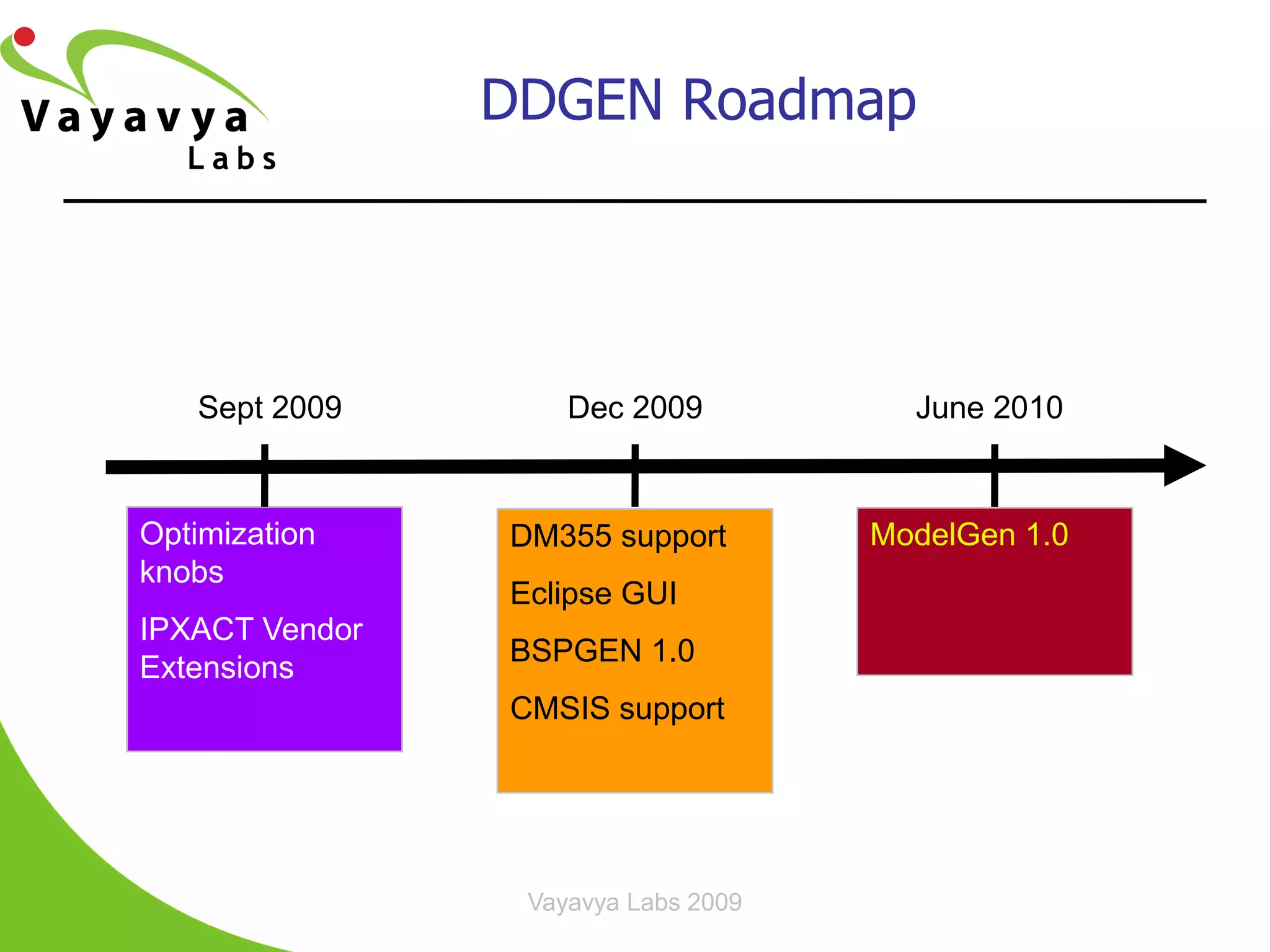 Vayavya Labs

DDGEN Roadmap

Sept 2009

Dec 2009

June 2010

Optimization knobs

IPXACT Vendor Extensions

DM355 support

Eclipse GUI

BSPGEN 1.0

CMSIS support

ModelGen 1.0

Vayavya Labs 2009